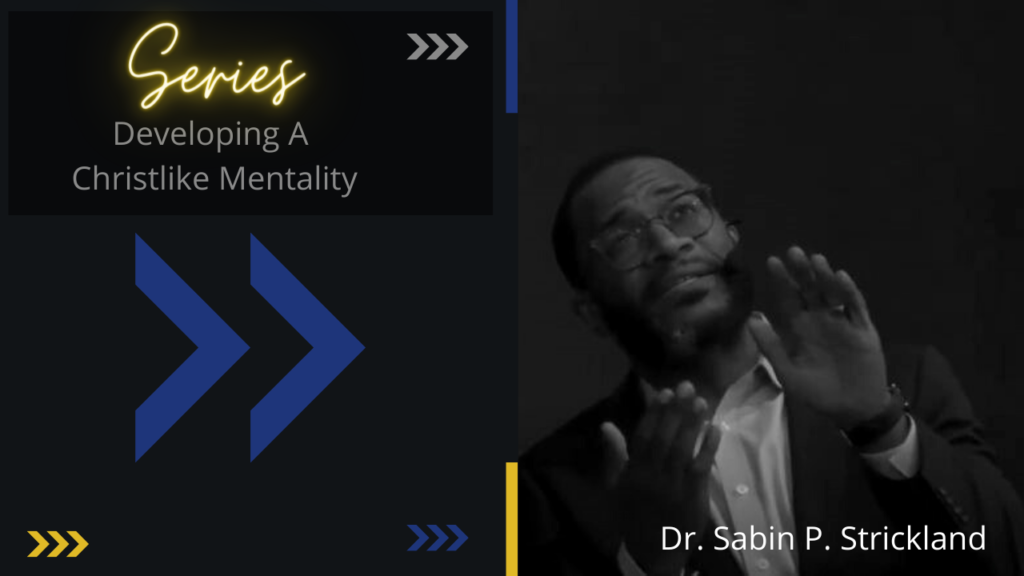 Series
Developing A Christlike Mentality

Dr. Sabin P. Strickland